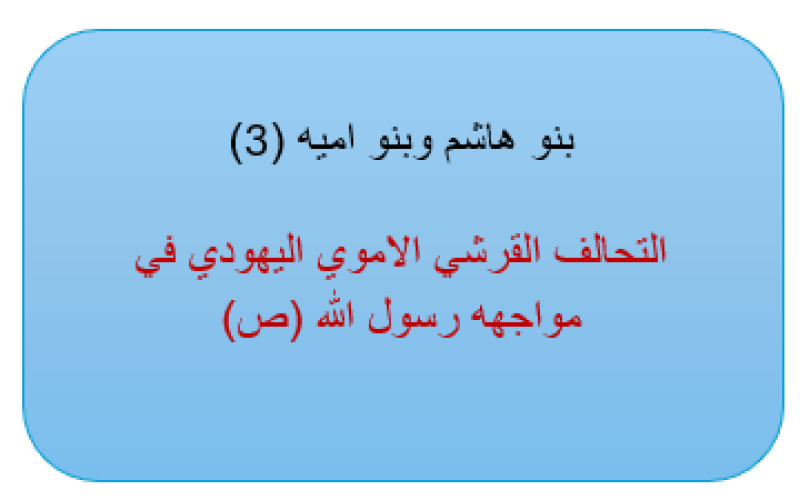 بنو هاشم وبنو اميه (3)

التحالف القرشي الاموي اليهودي في مواجهه رسول الله (ص)